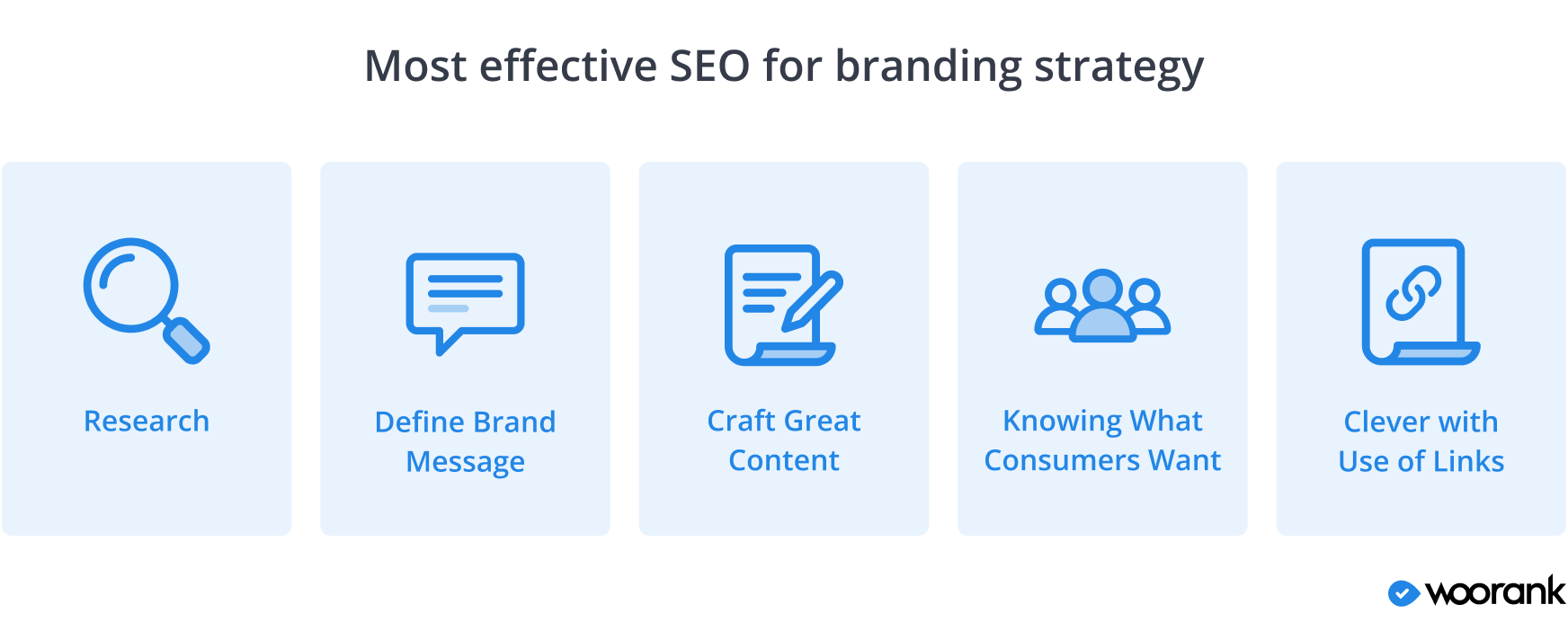 Most effective SEO for branding strategy

Research

Define Brand Message

Craft Great Content

Knowing What Consumers Want

Clever with Use of Links

woorank